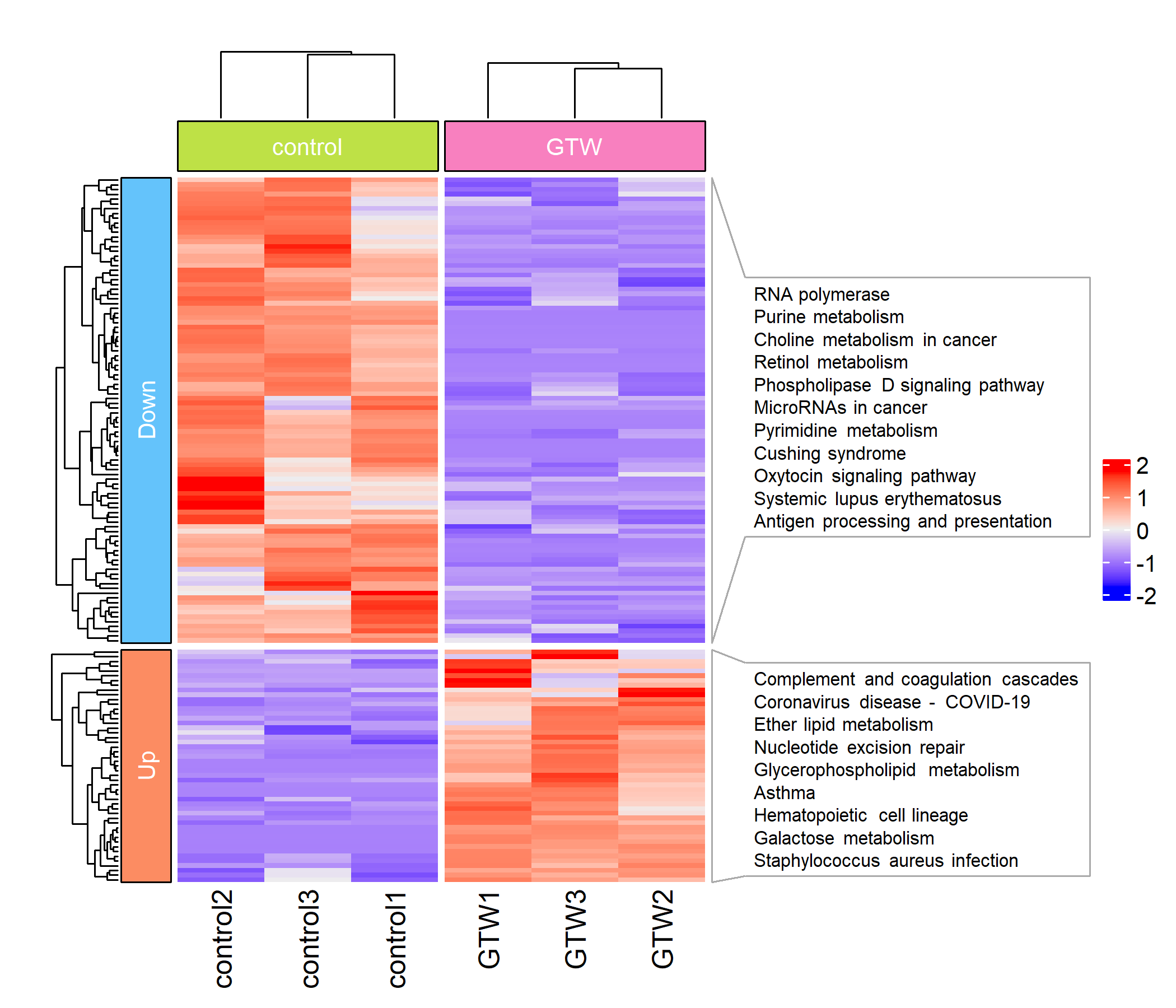 control

GTW

Down

Up

RNA polymerase
Purine metabolism
Choline metabolism in cancer
Retinol metabolism
Phospholipase D signaling pathway
MicroRNAs in cancer
Pyrimidine metabolism
Cushing syndrome
Oxytocin signaling pathway
Systemic lupus erythematosus
Antigen processing and presentation

Complement and coagulation cascades
Coronavirus disease - COVID-19
Ether lipid metabolism
Nucleotide excision repair
Glycerophospholipid metabolism
Asthma
Hematopoietic cell lineage
Galactose metabolism
Staphylococcus aureus infection

2
1
0
-1
-2

control2
control3
control1
GTW1
GTW3
GTW2